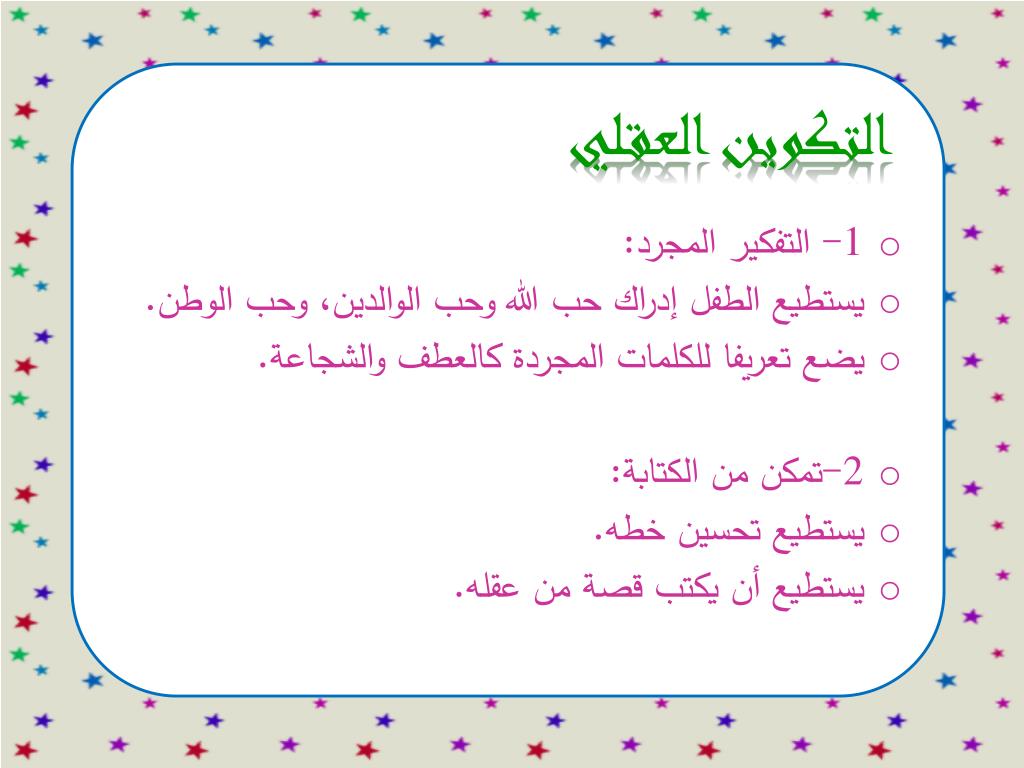 التكوين العقلي

o 1- التفكير المجرد:
o يستطيع الطفل إدراك حب الله وحب الوالدين، وحب الوطن.
o يضع تعريفا للكلمات المجردة كالعطف والشجاعة.

o 2-تمكن من الكتابة:
o يستطيع تحسين خطه.
o يستطيع أن يكتب قصة من عقله.